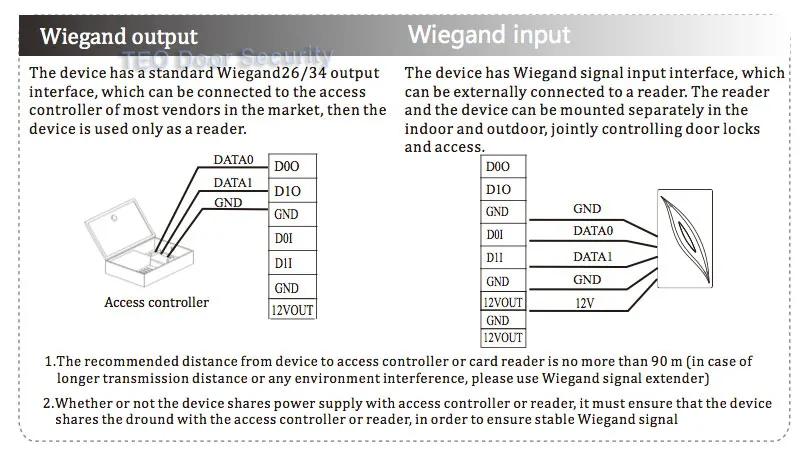 Wiegand output

TEO Door Security

The device has a standard Wiegand26/34 output interface, which can be connected to the access controller of most vendors in the market, then the device is used only as a reader.

DATA0
DATA1
GND

D0O
D1O
GND
D0I
D1I
GND
12VOUT

Access controller

Wiegand input

The device has Wiegand signal input interface, which can be externally connected to a reader. The reader and the device can be mounted separately in the indoor and outdoor, jointly controlling door locks and access.

D0O
D1O
GND
D0I
D1I
GND
12VOUT
GND
12VOUT

GND
DATA0
DATA1
GND
12V

1.The recommended distance from device to access controller or card reader is no more than 90 m (in case of longer transmission distance or any environment interference, please use Wiegand signal extender)

2.Whether or not the device shares power supply with access controller or reader, it must ensure that the device shares the dround with the access controller or reader, in order to ensure stable Wiegand signal